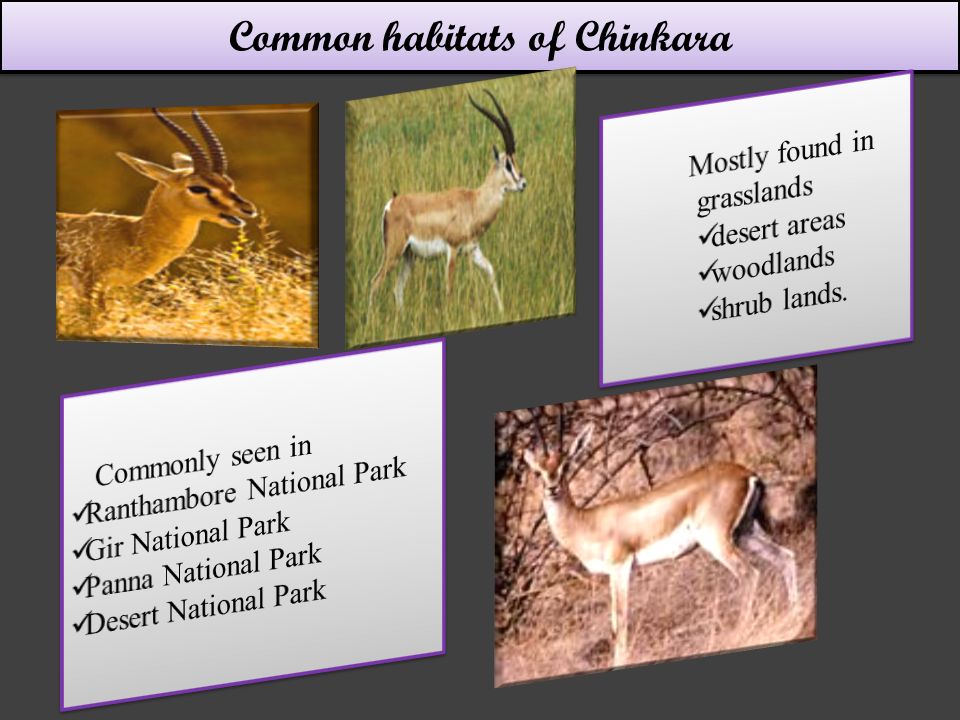 Common habitats of Chinkara

Mostly found in grasslands
✓desert areas
✓woodlands
✓shrub lands.

Commonly seen in
✓Ranthambore National Park
✓Gir National Park
✓Panna National Park
✓Desert National Park